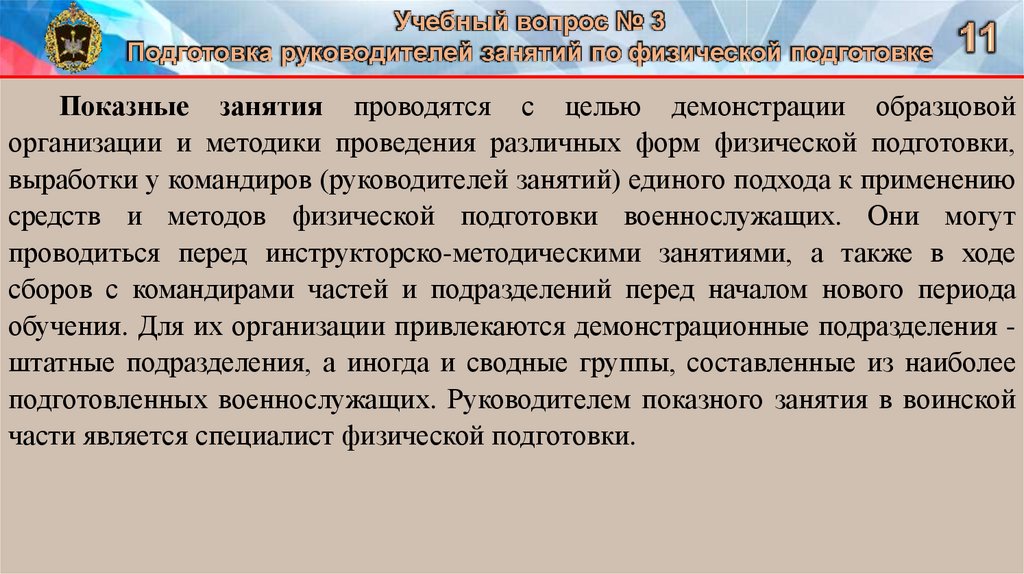 Учебный вопрос № 3
Подготовка руководителей занятий по физической подготовке

11

Показные занятия проводятся с целью демонстрации образцовой организации и методики проведения различных форм физической подготовки, выработки у командиров (руководителей занятий) единого подхода к применению средств и методов физической подготовки военнослужащих. Они могут проводиться перед инструкторско-методическими занятиями, а также в ходе сборов с командирами частей и подразделений перед началом нового периода обучения. Для их организации привлекаются демонстрационные подразделения - штатные подразделения, а иногда и сводные группы, составленные из наиболее подготовленных военнослужащих. Руководителем показного занятия в воинской части является специалист физической подготовки.